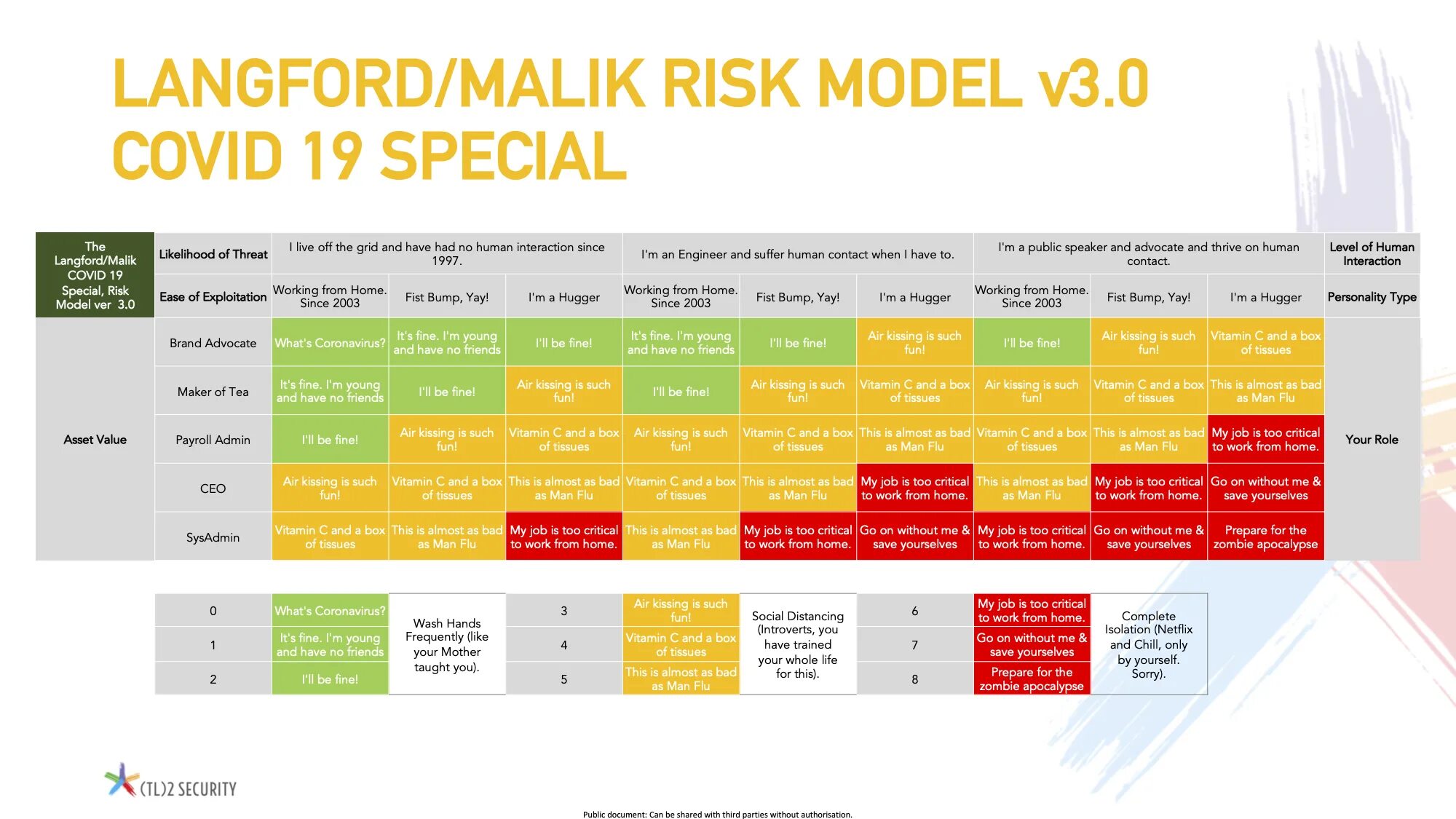 LANGFORD/MALIK RISK MODEL v3.0
COVID 19 SPECIAL

| The Langford/Malik COVID 19 Special, Risk Model ver 3.0 | Likelihood of Threat | I live off the grid and have had no human interaction since 1997. | | | I'm an Engineer and suffer human contact when I have to. | | | I'm a public speaker and advocate and thrive on human contact. | | | Level of Human Interaction |
|---|---|---|---|---|---|---|---|---|---|---|---|
| | Ease of Exploitation | Working from Home. Since 2003 | Fist Bump, Yay! | I'm a Hugger | Working from Home. Since 2003 | Fist Bump, Yay! | I'm a Hugger | Working from Home. Since 2003 | Fist Bump, Yay! | I'm a Hugger | Personality Type |
| Asset Value | Brand Advocate | What's Coronavirus? | It's fine. I'm young and have no friends | I'll be fine! | It's fine. I'm young and have no friends | I'll be fine! | Air kissing is such fun! | I'll be fine! | Air kissing is such fun! | Vitamin C and a box of tissues | Your Role |
| | Maker of Tea | It's fine. I'm young and have no friends | I'll be fine! | Air kissing is such fun! | I'll be fine! | Air kissing is such fun! | Vitamin C and a box of tissues | Air kissing is such fun! | Vitamin C and a box of tissues | This is almost as bad as Man Flu | |
| | Payroll Admin | I'll be fine! | Air kissing is such fun! | Vitamin C and a box of tissues | Air kissing is such fun! | Vitamin C and a box of tissues | This is almost as bad as Man Flu | Vitamin C and a box of tissues | This is almost as bad as Man Flu | My job is too critical to work from home. | |
| | CEO | Air kissing is such fun! | Vitamin C and a box of tissues | This is almost as bad as Man Flu | Vitamin C and a box of tissues | This is almost as bad as Man Flu | My job is too critical to work from home. | This is almost as bad as Man Flu | My job is too critical to work from home. | Go on without me & save yourselves | |
| | SysAdmin | Vitamin C and a box of tissues | This is almost as bad as Man Flu | My job is too critical to work from home. | This is almost as bad as Man Flu | My job is too critical to work from home. | Go on without me & save yourselves | My job is too critical to work from home. | Go on without me & save yourselves | Prepare for the zombie apocalypse | |

| 0 | What's Coronavirus? | Wash Hands Frequently (like your Mother taught you). | 3 | Air kissing is such fun! | Social Distancing (Introverts, you have trained your whole life for this). | 6 | My job is too critical to work from home. | Complete Isolation (Netflix and Chill, only by yourself. Sorry). |
|---|---|---|---|---|---|---|---|---|
| 1 | It's fine. I'm young and have no friends | | 4 | Vitamin C and a box of tissues | | 7 | Go on without me & save yourselves | |
| 2 | I'll be fine! | | 5 | This is almost as bad as Man Flu | | 8 | Prepare for the zombie apocalypse | |

(TL)2 SECURITY

Public document: Can be shared with third parties without authorisation.